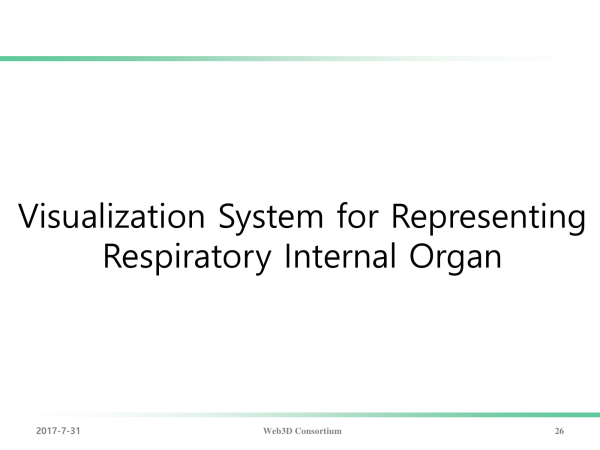 Visualization System for Representing Respiratory Internal Organ

2017-7-31

Web3D Consortium

26